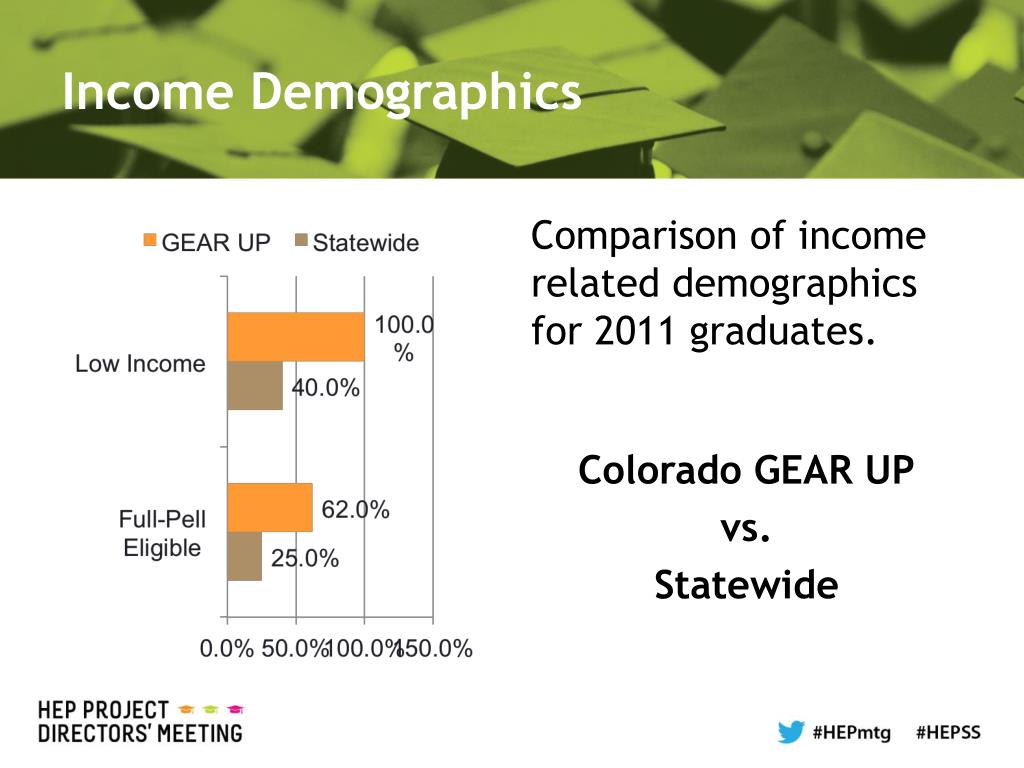 Income Demographics

GEAR UP Statewide

Low Income
100.0%
40.0%

Full-Pell Eligible
62.0%
25.0%

0.0% 50.0% 100.0% 150.0%

Comparison of income related demographics for 2011 graduates.

Colorado GEAR UP
vs.
Statewide

HEP PROJECT DIRECTORS' MEETING

#HEPmtg #HEPSS